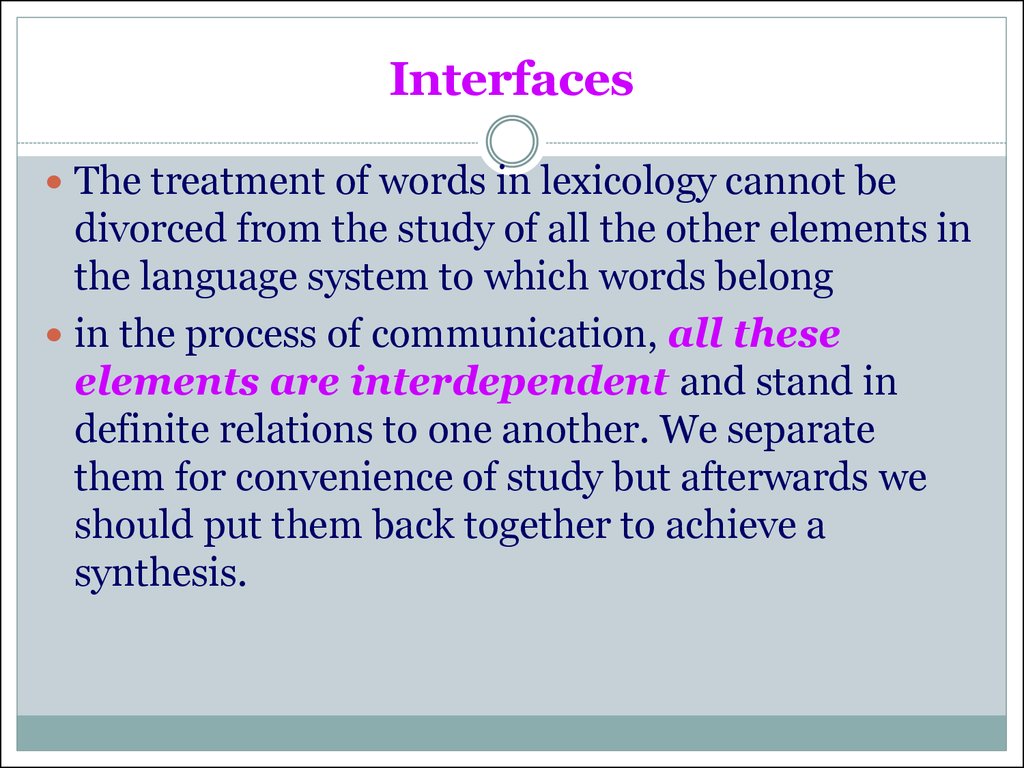 Interfaces

The treatment of words in lexicology cannot be divorced from the study of all the other elements in the language system to which words belong

in the process of communication, all these elements are interdependent and stand in definite relations to one another. We separate them for convenience of study but afterwards we should put them back together to achieve a synthesis.